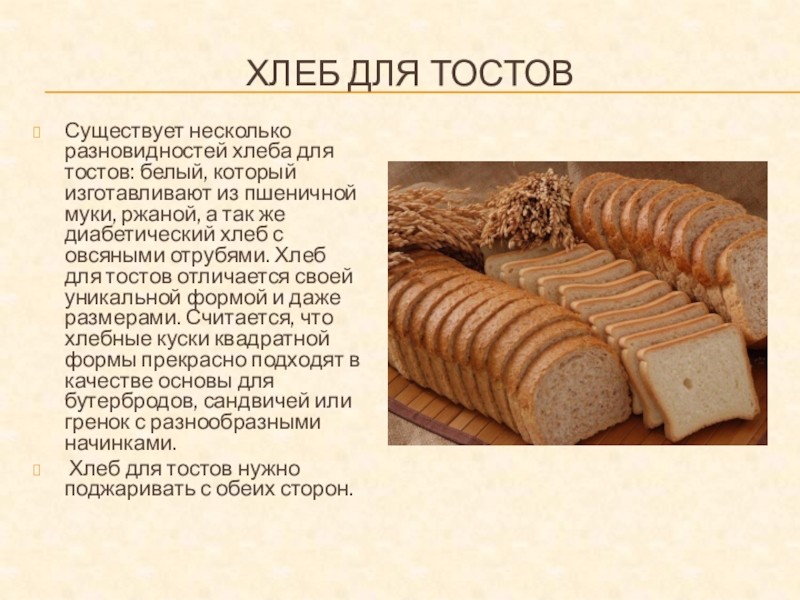 ХЛЕБ ДЛЯ ТОСТОВ

Существует несколько разновидностей хлеба для тостов: белый, который изготавливают из пшеничной муки, ржаной, а так же диабетический хлеб с овсяными отрубями. Хлеб для тостов отличается своей уникальной формой и даже размерами. Считается, что хлебные куски квадратной формы прекрасно подходят в качестве основы для бутербродов, сандвичей или гренок с разнообразными начинками.

Хлеб для тостов нужно поджаривать с обеих сторон.